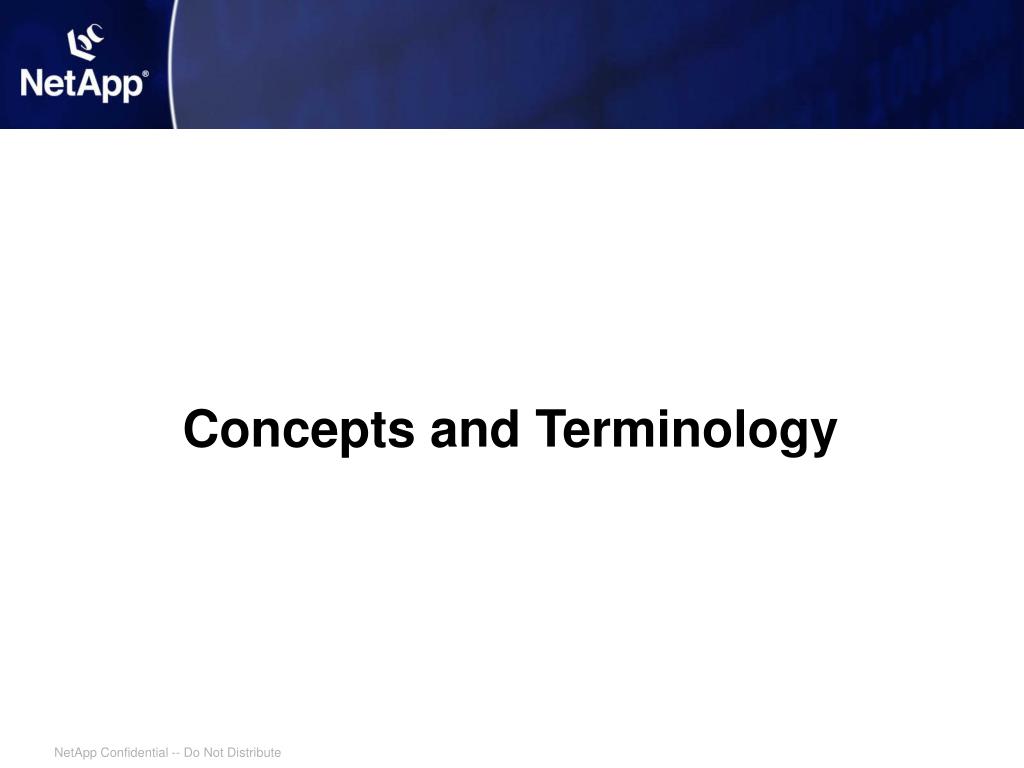 NetApp®

Concepts and Terminology

NetApp Confidential -- Do Not Distribute